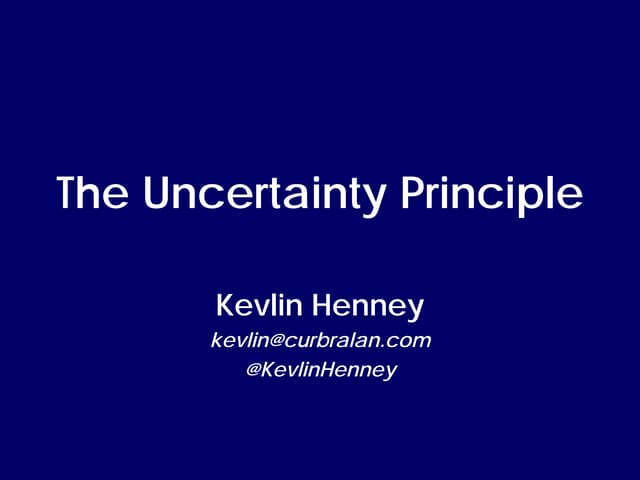 The Uncertainty Principle

Kevlin Henney
kevlin@curbralan.com
@KevlinHenney